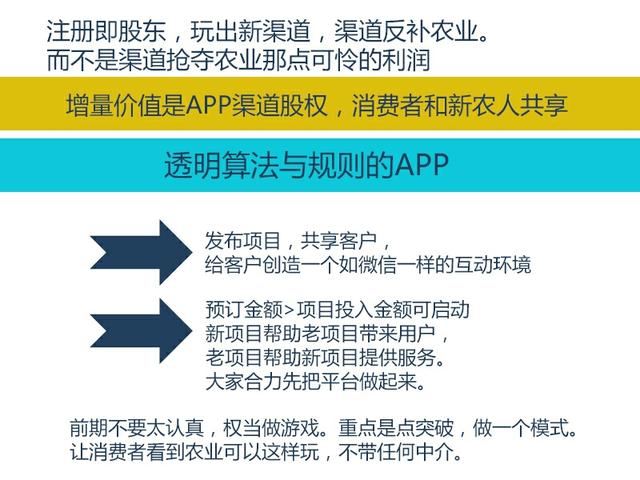 注册即股东，玩出新渠道，渠道反补农业。
而不是渠道抢夺农业那点可怜的利润

增量价值是APP渠道股权，消费者和新农人共享

透明算法与规则的APP

发布项目，共享客户，
给客户创造一个如微信一样的互动环境

预订金额>项目投入金额可启动
新项目帮助老项目带来用户，
老项目帮助新项目提供服务。
大家合力先把平台做起来。

前期不要太认真，权当做游戏。重点是点突破，做一个模式。
让消费者看到农业可以这样玩，不带任何中介。